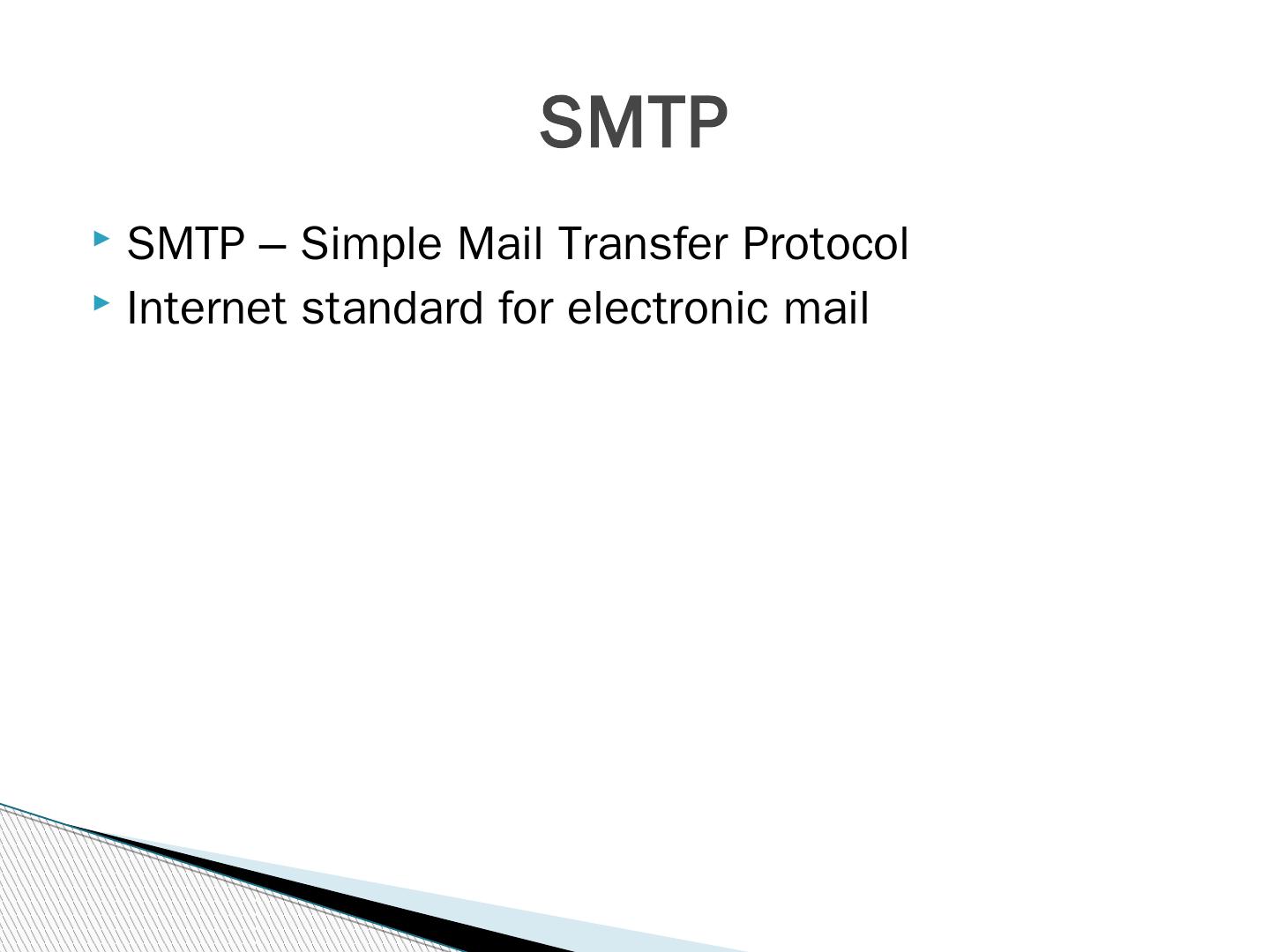 SMTP

SMTP – Simple Mail Transfer Protocol

Internet standard for electronic mail